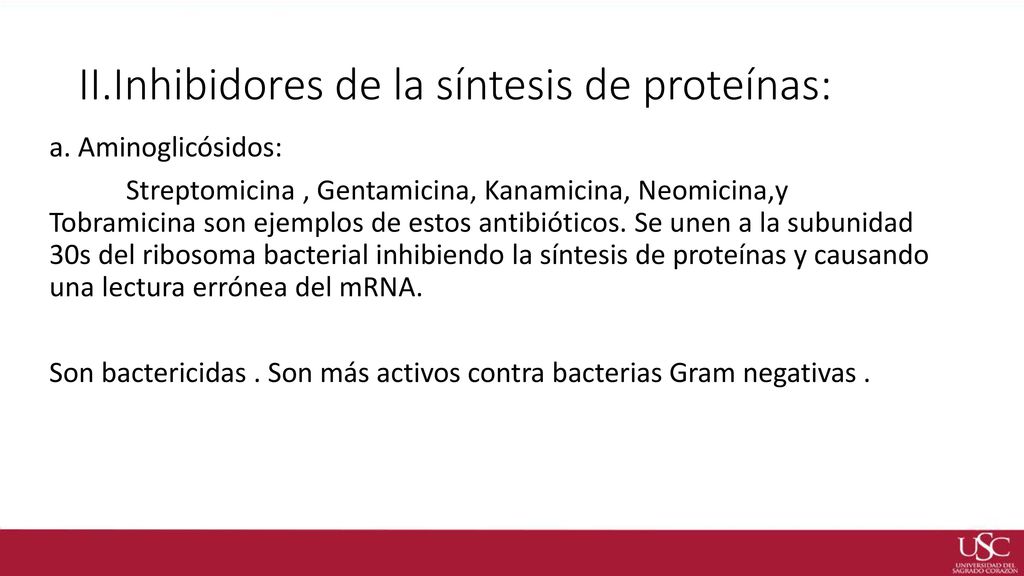 II.Inhibidores de la síntesis de proteínas:

a. Aminoglicósidos:

Streptomicina , Gentamicina, Kanamicina, Neomicina,y Tobramicina son ejemplos de estos antibióticos. Se unen a la subunidad 30s del ribosoma bacterial inhibiendo la síntesis de proteínas y causando una lectura errónea del mRNA.

Son bactericidas . Son más activos contra bacterias Gram negativas .

USC
UNIVERSIDAD DEL SAGRADO CORAZÓN